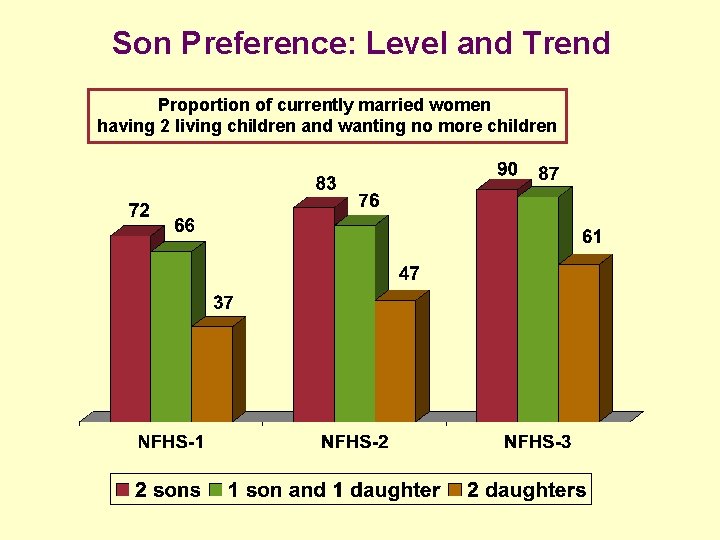 Son Preference: Level and Trend

Proportion of currently married women having 2 living children and wanting no more children

72
66
37
83
76
47
90
87
61

NFHS-1
NFHS-2
NFHS-3

2 sons
1 son and 1 daughter
2 daughters